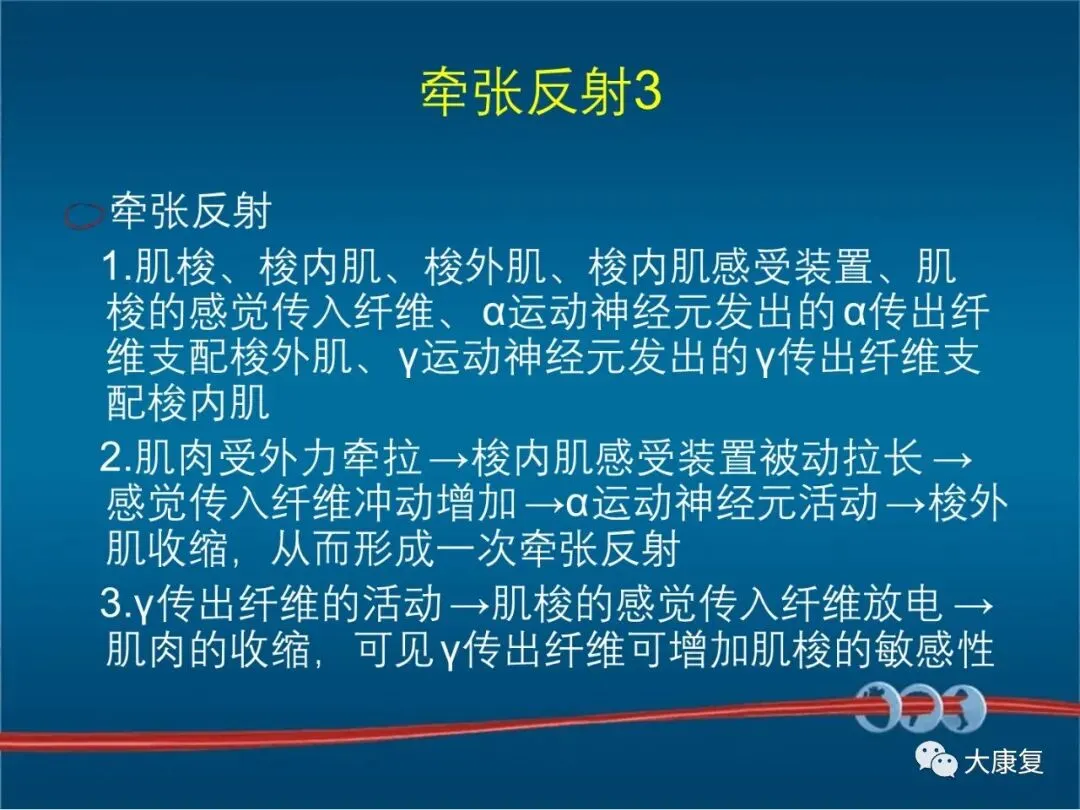 牵张反射3

牵张反射

1.肌梭、梭内肌、梭外肌、梭内肌感受装置、肌梭的感觉传入纤维、α运动神经元发出的α传出纤维支配梭外肌、γ运动神经元发出的γ传出纤维支配梭内肌

2.肌肉受外力牵拉→梭内肌感受装置被动拉长→感觉传入纤维冲动增加→α运动神经元活动→梭外肌收缩，从而形成一次牵张反射

3.γ传出纤维的活动→肌梭的感觉传入纤维放电→肌肉的收缩，可见γ传出纤维可增加肌梭的敏感性

大康复